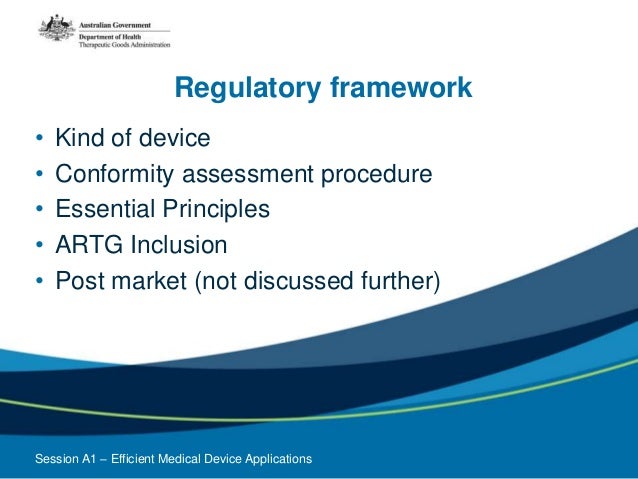 Australian Government
Department of Health
Therapeutic Goods Administration

Regulatory framework

• Kind of device
• Conformity assessment procedure
• Essential Principles
• ARTG Inclusion
• Post market (not discussed further)

Session A1 – Efficient Medical Device Applications